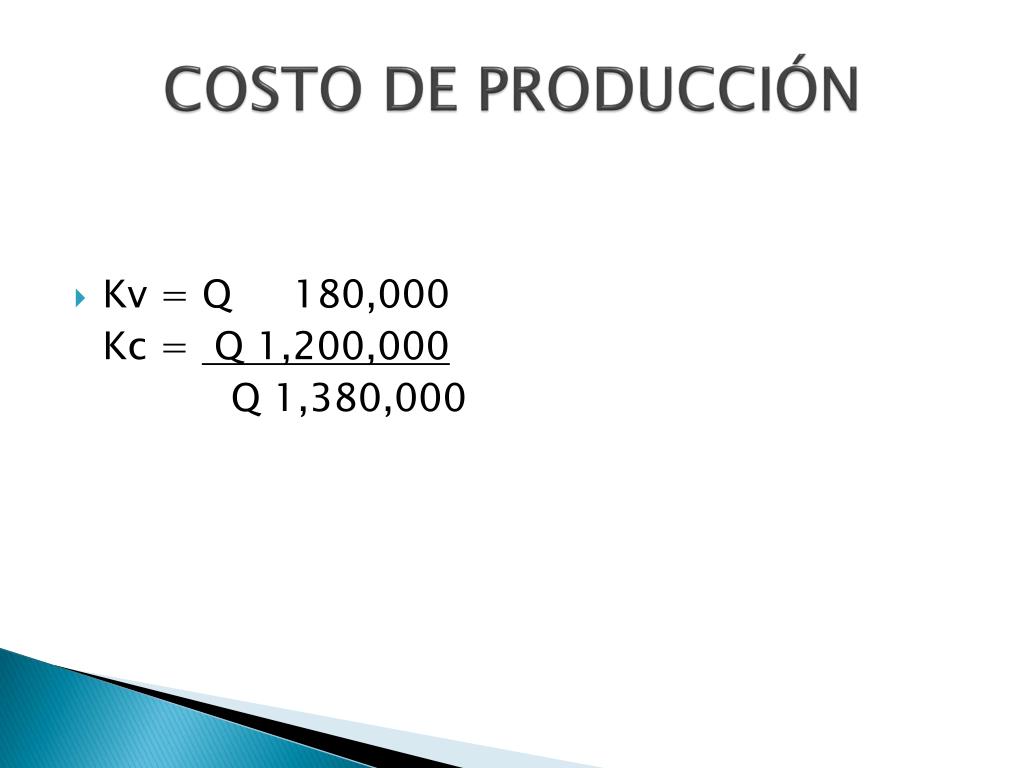 COSTO DE PRODUCCIÓN

Kv = Q 180,000
Kc = Q 1,200,000
Q 1,380,000